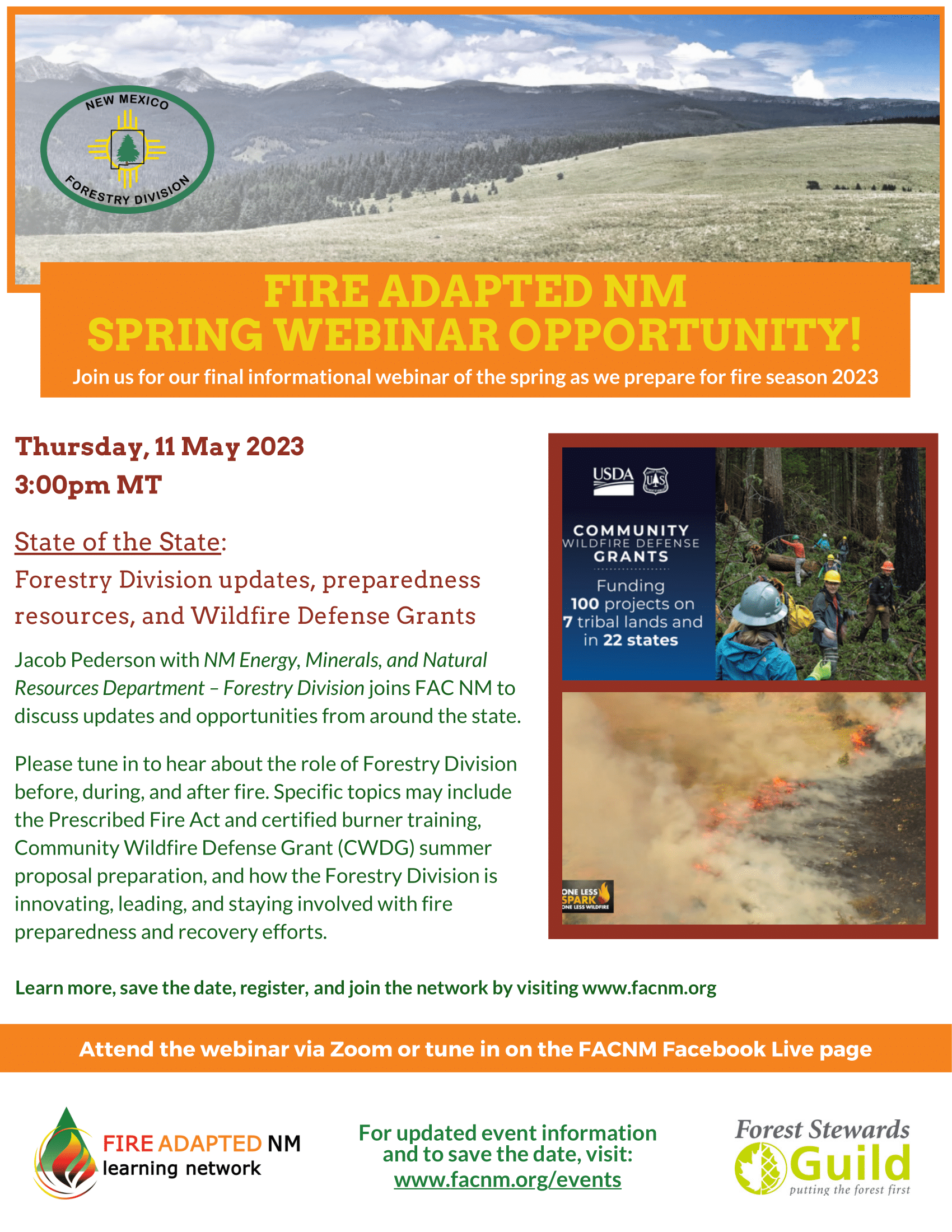 NEW MEXICO
FORESTRY DIVISION

FIRE ADAPTED NM
SPRING WEBINAR OPPORTUNITY!

Join us for our final informational webinar of the spring as we prepare for fire season 2023

Thursday, 11 May 2023
3:00pm MT

State of the State:
Forestry Division updates, preparedness resources, and Wildfire Defense Grants

Jacob Pederson with NM Energy, Minerals, and Natural Resources Department – Forestry Division joins FAC NM to discuss updates and opportunities from around the state.

Please tune in to hear about the role of Forestry Division before, during, and after fire. Specific topics may include the Prescribed Fire Act and certified burner training, Community Wildfire Defense Grant (CWDG) summer proposal preparation, and how the Forestry Division is innovating, leading, and staying involved with fire preparedness and recovery efforts.

USDA

COMMUNITY
WILDFIRE DEFENSE
GRANTS

Funding
100 projects on
7 tribal lands and
in 22 states

ONE LESS SPARK
ONE LESS WILDFIRE

Learn more, save the date, register, and join the network by visiting www.facnm.org

Attend the webinar via Zoom or tune in on the FACNM Facebook Live page

FIRE ADAPTED NM
learning network

For updated event information and to save the date, visit:
www.facnm.org/events

Forest Stewards
Guild
putting the forest first